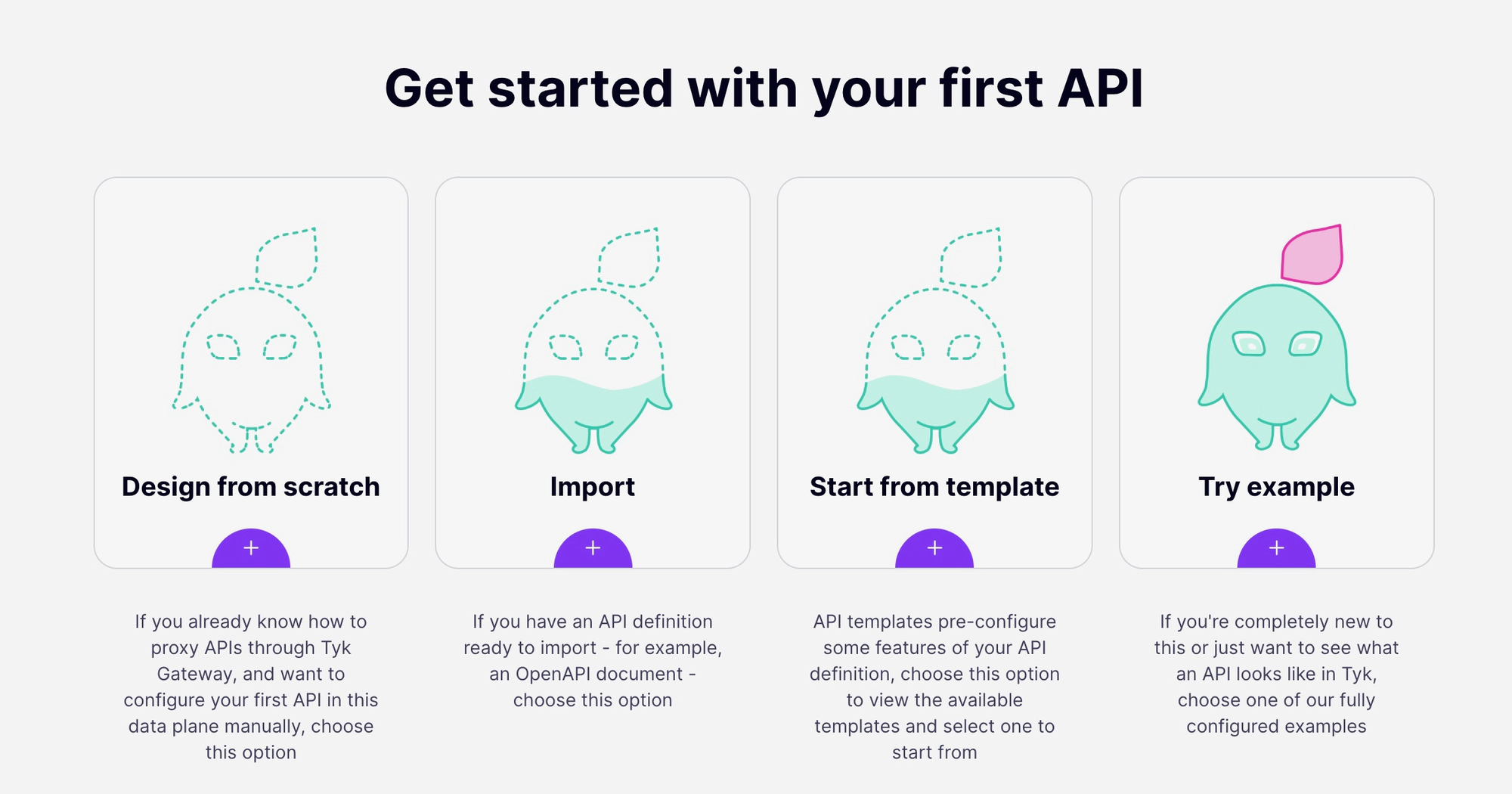 Get started with your first API

Design from scratch

+

If you already know how to proxy APIs through Tyk Gateway, and want to configure your first API in this data plane manually, choose this option

Import

+

If you have an API definition ready to import - for example, an OpenAPI document - choose this option

Start from template

+

API templates pre-configure some features of your API definition, choose this option to view the available templates and select one to start from

Try example

+

If you're completely new to this or just want to see what an API looks like in Tyk, choose one of our fully configured examples